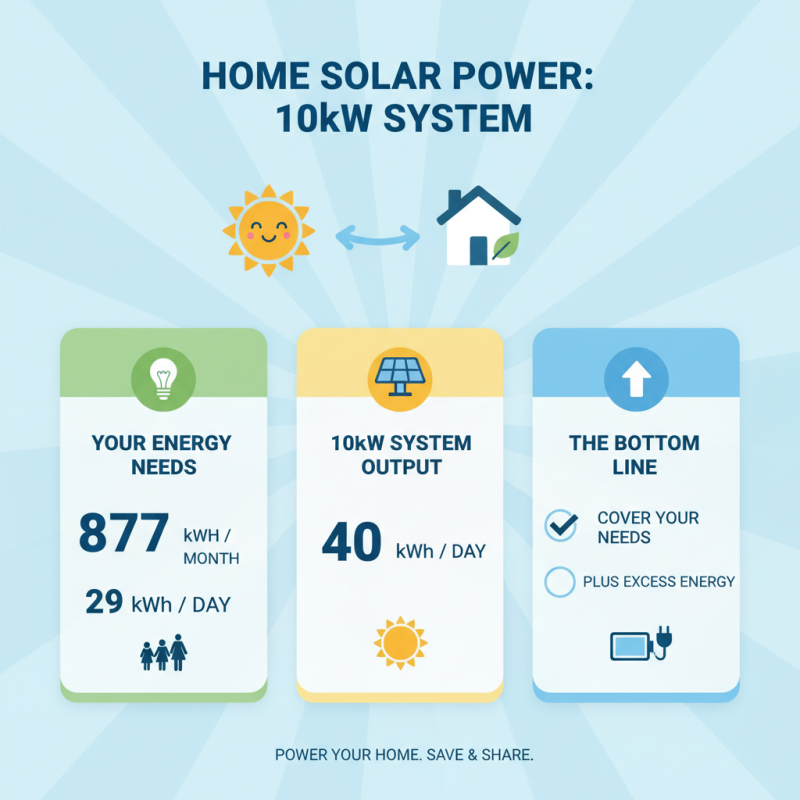 HOME SOLAR POWER:
10kW SYSTEM

YOUR ENERGY NEEDS

877 kWH / MONTH

29 kWh / DAY

10kW SYSTEM OUTPUT

40 kWh / DAY

THE BOTTOM LINE

COVER YOUR NEEDS

PLUS EXCESS ENERGY

POWER YOUR HOME. SAVE & SHARE.